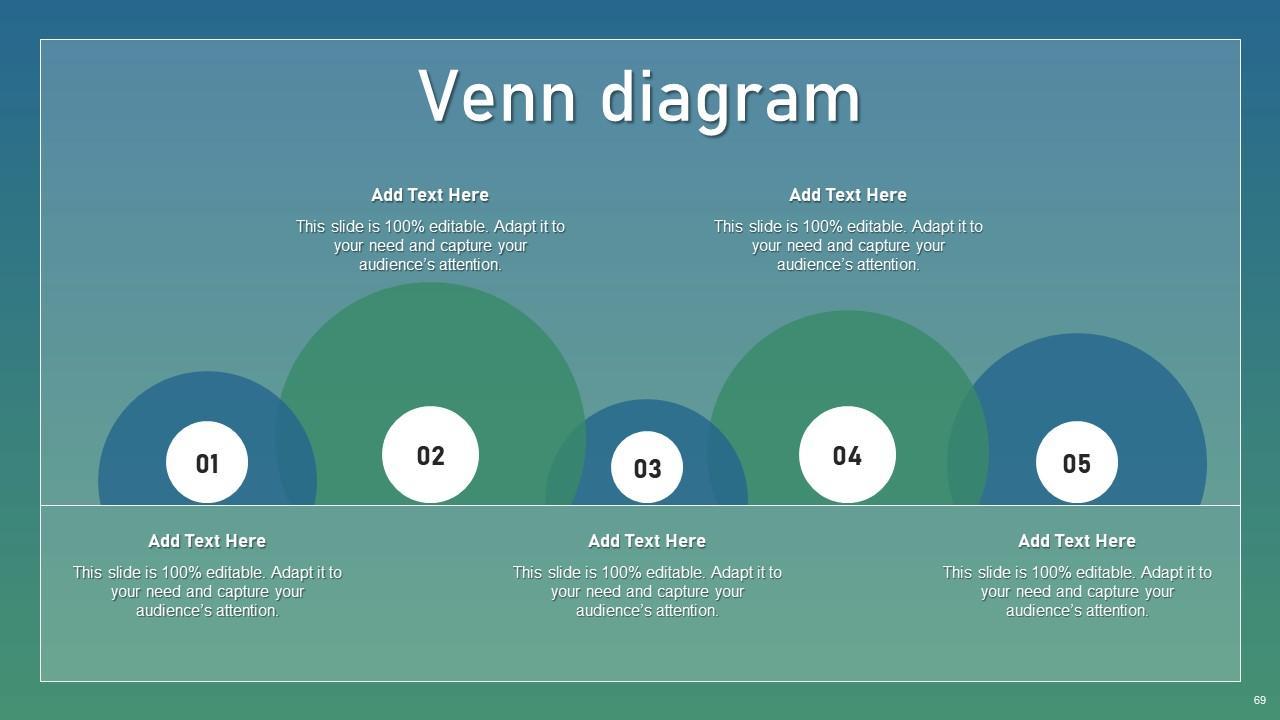 Venn diagram

Add Text Here
This slide is 100% editable. Adapt it to your need and capture your audience's attention.

Add Text Here
This slide is 100% editable. Adapt it to your need and capture your audience's attention.

01

02

03

04

05

Add Text Here
This slide is 100% editable. Adapt it to your need and capture your audience's attention.

Add Text Here
This slide is 100% editable. Adapt it to your need and capture your audience's attention.

Add Text Here
This slide is 100% editable. Adapt it to your need and capture your audience's attention.

69